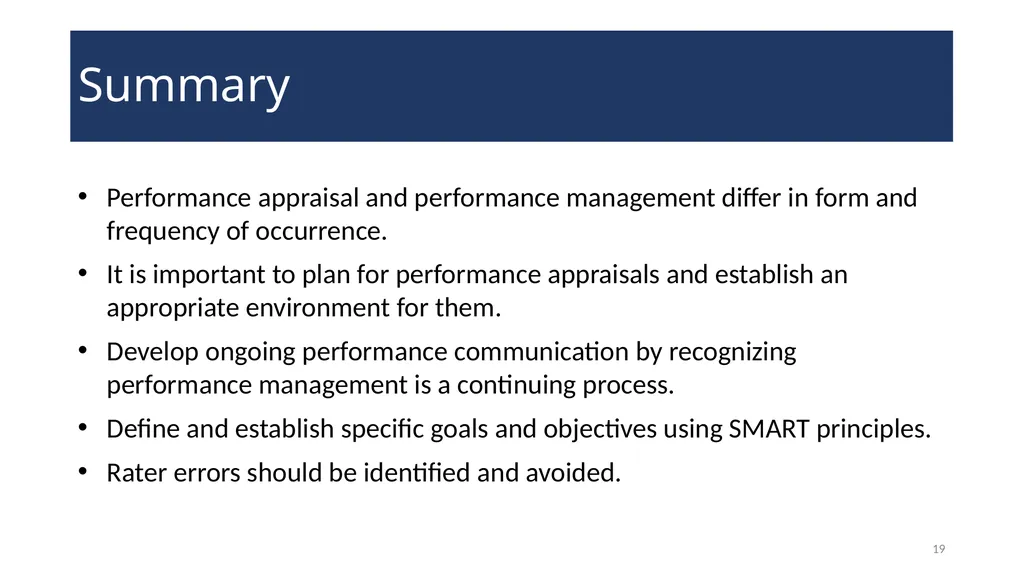 Summary

• Performance appraisal and performance management differ in form and frequency of occurrence.

• It is important to plan for performance appraisals and establish an appropriate environment for them.

• Develop ongoing performance communication by recognizing performance management is a continuing process.

• Define and establish specific goals and objectives using SMART principles.

• Rater errors should be identified and avoided.

19